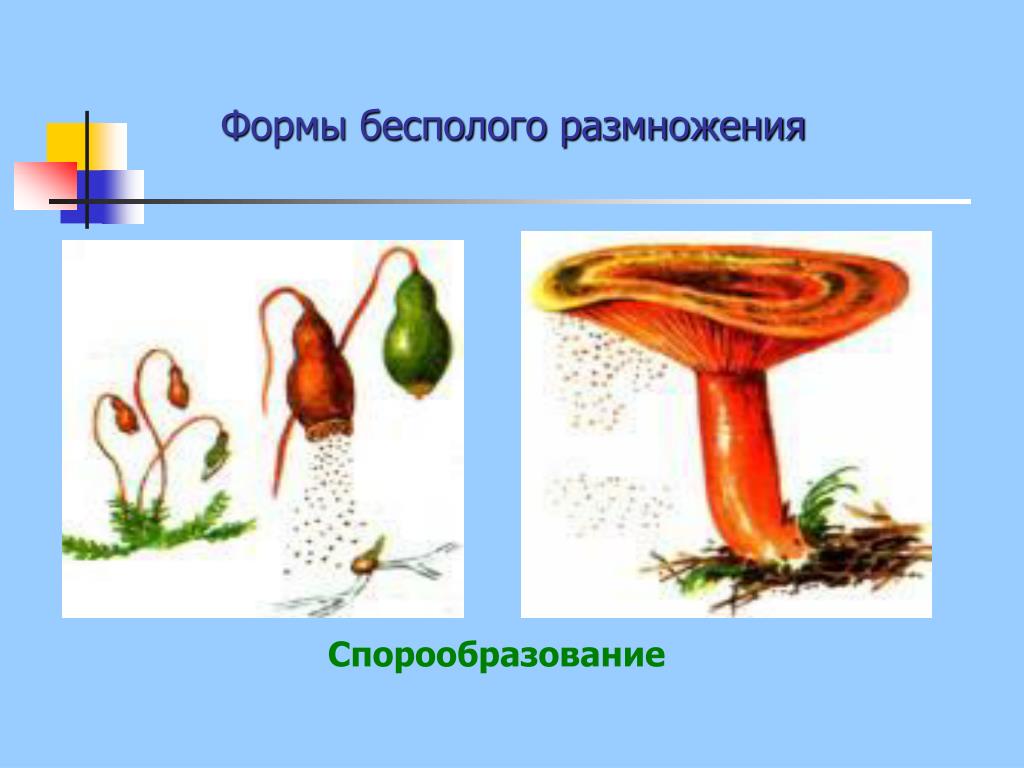 Формы бесполого размножения

Спорообразование